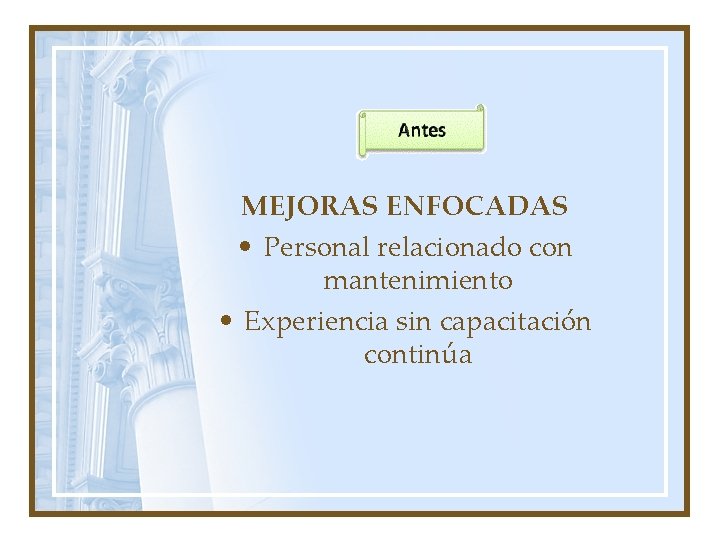 Antes

MEJORAS ENFOCADAS

• Personal relacionado con mantenimiento
• Experiencia sin capacitación continúa